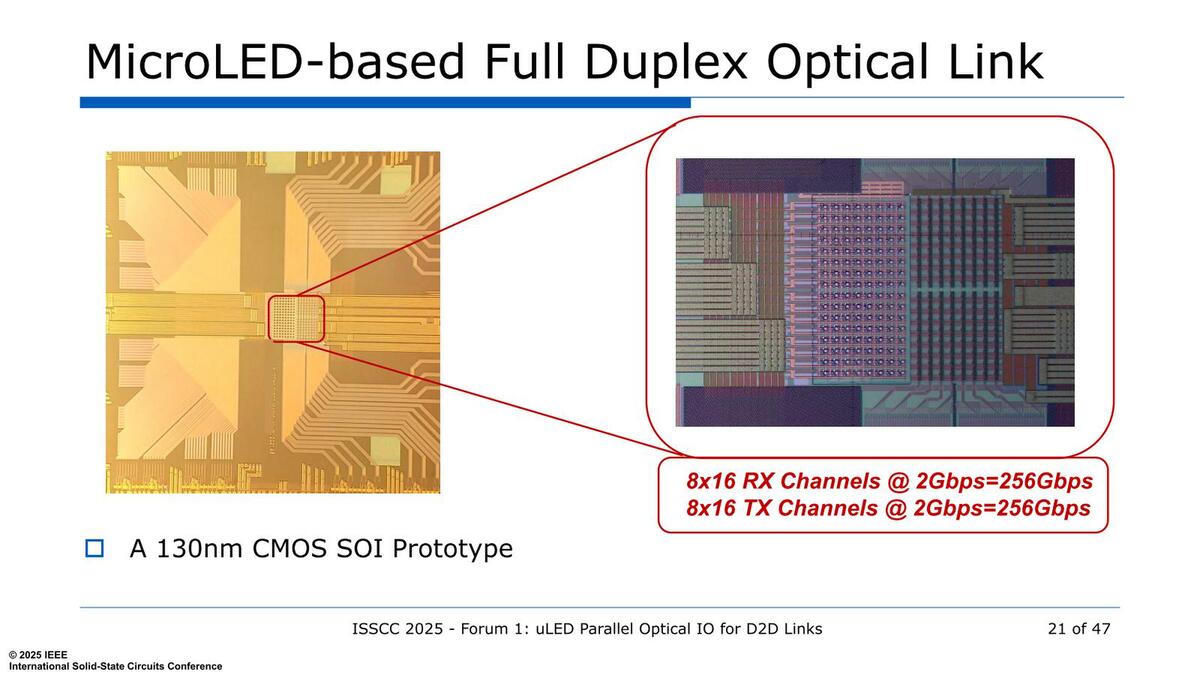 MicroLED-based Full Duplex Optical Link

8x16 RX Channels @ 2Gbps=256Gbps
8x16 TX Channels @ 2Gbps=256Gbps

☐ A 130nm CMOS SOI Prototype

ISSCC 2025 - Forum 1: uLED Parallel Optical IO for D2D Links

21 of 47

© 2025 IEEE
International Solid-State Circuits Conference